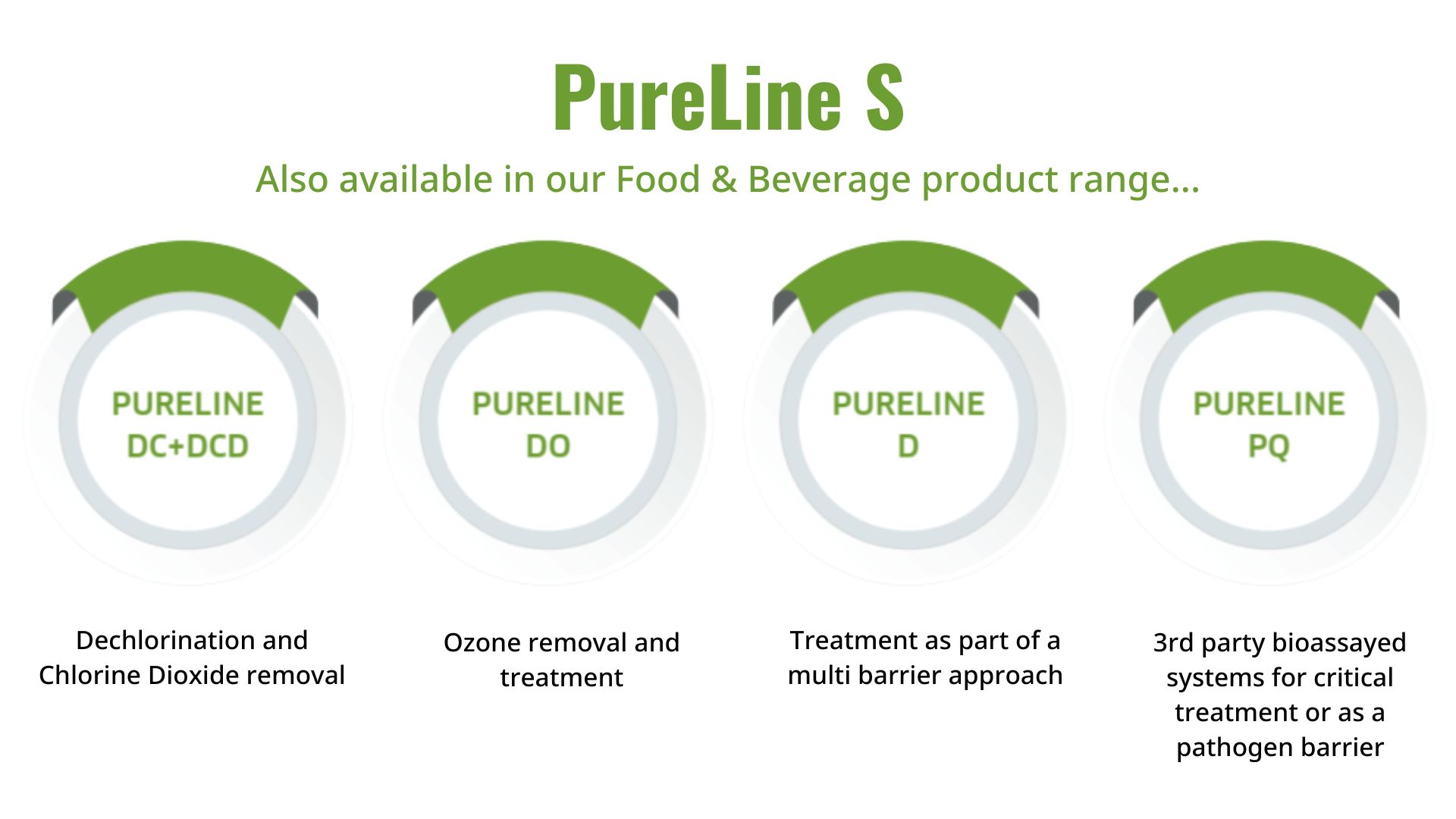 PureLine S

Also available in our Food & Beverage product range...

PURELINE DC+DCD

PURELINE DO

PURELINE D

PURELINE PQ

Dechlorination and Chlorine Dioxide removal

Ozone removal and treatment

Treatment as part of a multi barrier approach

3rd party bioassayed systems for critical treatment or as a pathogen barrier